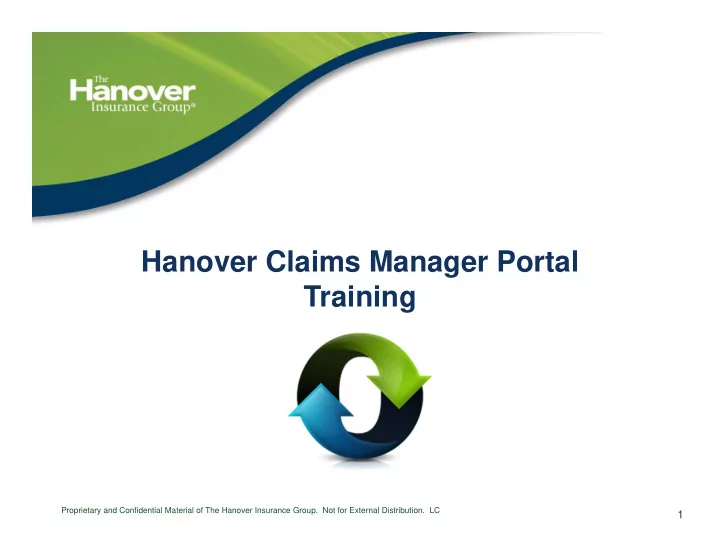 The Hanover Insurance Group®

Hanover Claims Manager Portal Training

Proprietary and Confidential Material of The Hanover Insurance Group. Not for External Distribution. LC

1